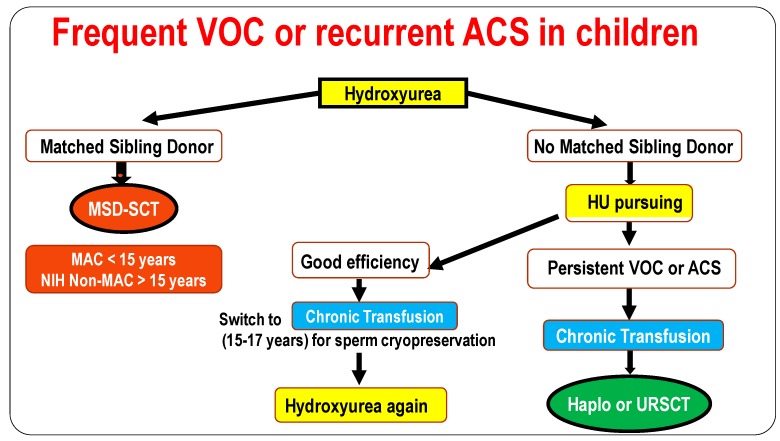 Frequent VOC or recurrent ACS in children

Hydroxyurea

Matched Sibling Donor

MSD-SCT

MAC < 15 years
NIH Non-MAC > 15 years

No Matched Sibling Donor

HU pursuing

Good efficiency

Switch to Chronic Transfusion (15-17 years) for sperm cryopreservation

Hydroxyurea again

Persistent VOC or ACS

Chronic Transfusion

Haplo or URSCT